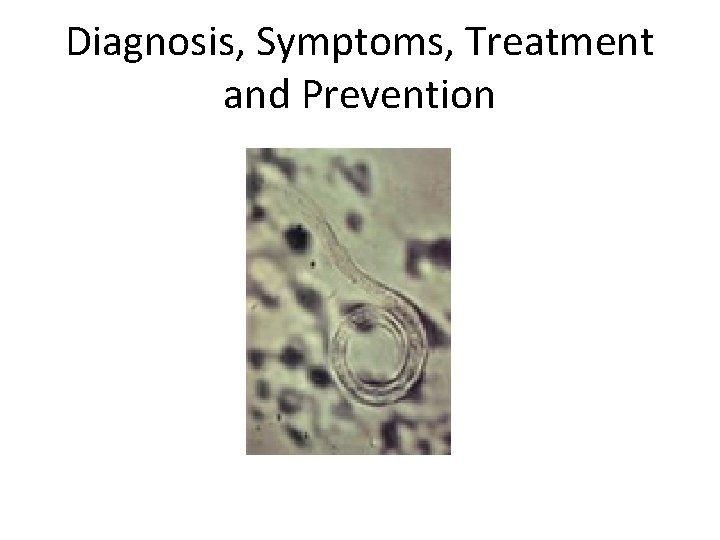 Diagnosis, Symptoms, Treatment and Prevention